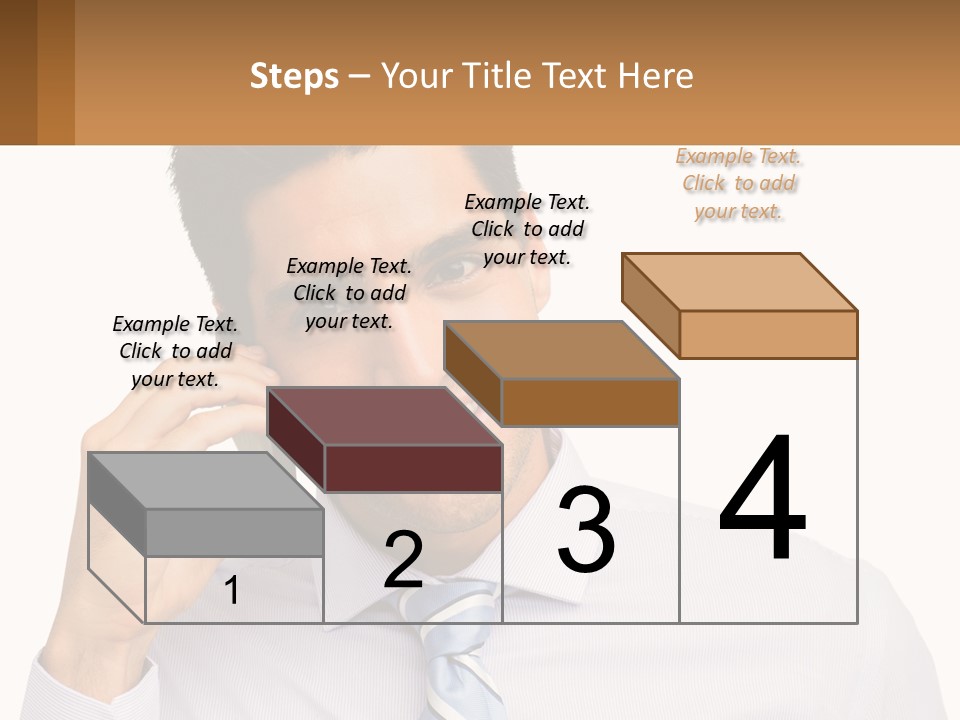 Steps – Your Title Text Here

Example Text. Click to add your text.

Example Text. Click to add your text.

Example Text. Click to add your text.

Example Text. Click to add your text.

1

2

3

4